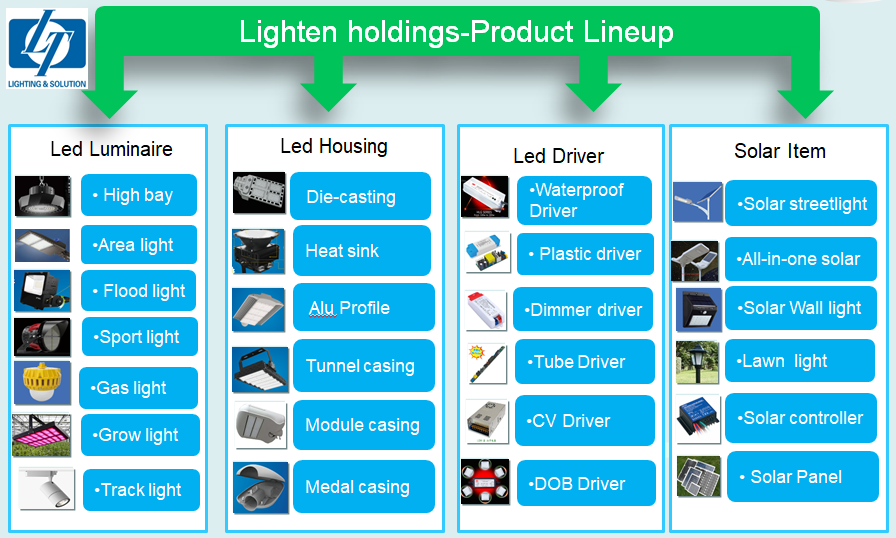 LT
LIGHTING & SOLUTION

Lighten holdings-Product Lineup

Led Luminaire
• High bay
•Area light
• Flood light
•Sport light
•Gas light
•Grow light
•Track light

Led Housing
Die-casting
Heat sink
Alu Profile
Tunnel casing
Module casing
Medal casing

Led Driver
•Waterproof Driver
• Plastic driver
•Dimmer driver
•Tube Driver
•CV Driver
•DOB Driver

Solar Item
•Solar streetlight
•All-in-one solar
•Solar Wall light
•Lawn light
•Solar controller
• Solar Panel